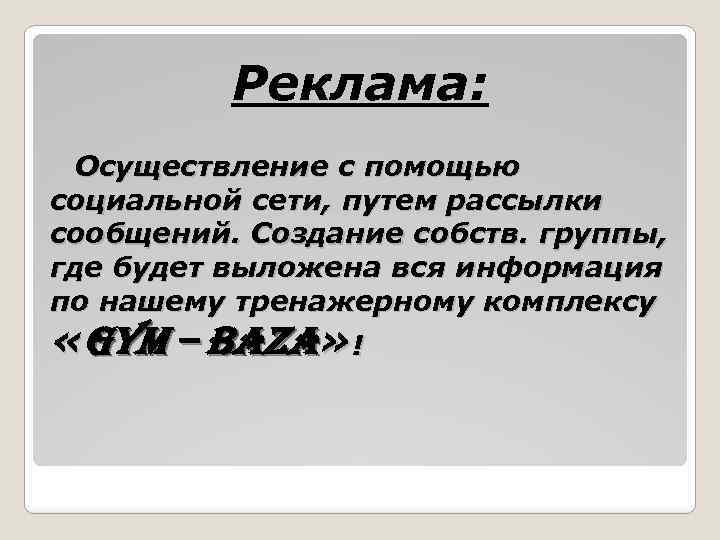 Реклама:

Осуществление с помощью социальной сети, путем рассылки сообщений. Создание собств. группы, где будет выложена вся информация по нашему тренажерному комплексу «GYM – BAZA»!